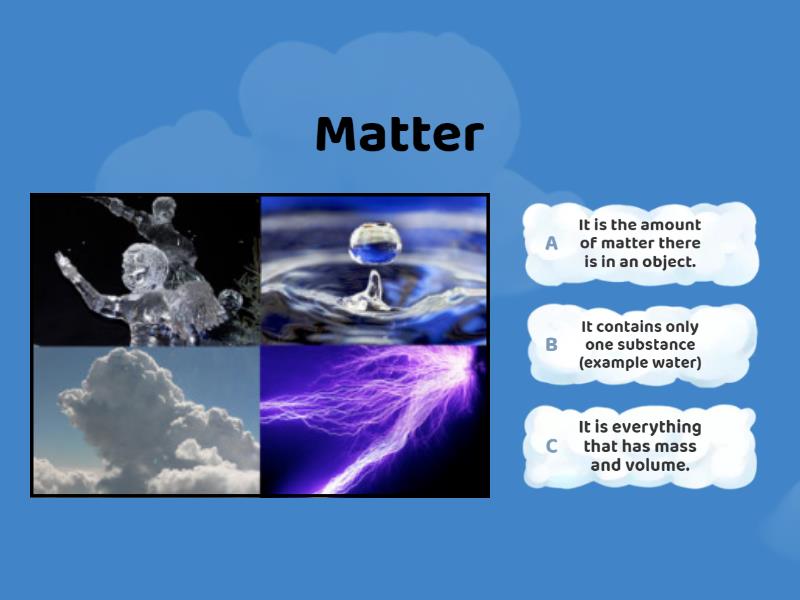 Matter

A It is the amount of matter there is in an object.

B It contains only one substance (example water)

C It is everything that has mass and volume.